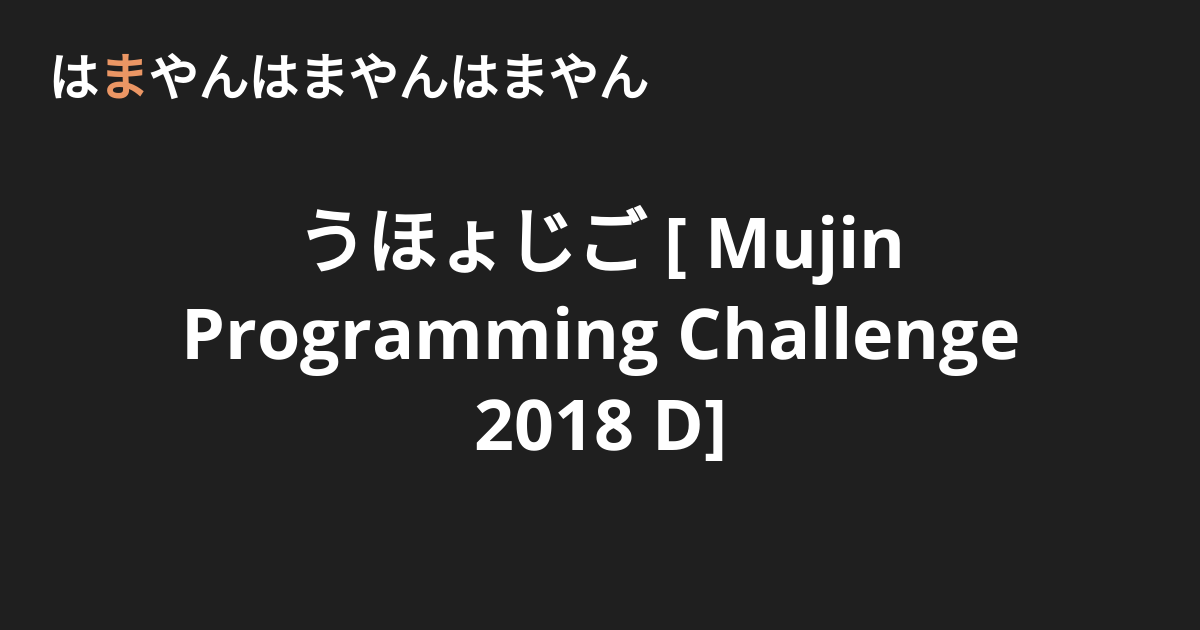 はまやんはまやんはまやん

うほょじご [ Mujin Programming Challenge 2018 D]